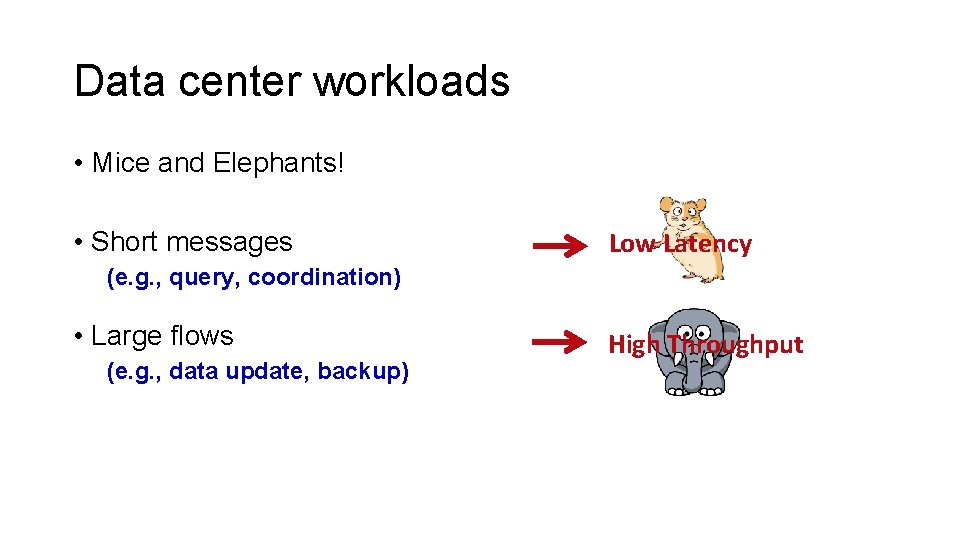 Data center workloads

• Mice and Elephants!

• Short messages
(e.g., query, coordination)

Low Latency

• Large flows
(e.g., data update, backup)

High Throughput